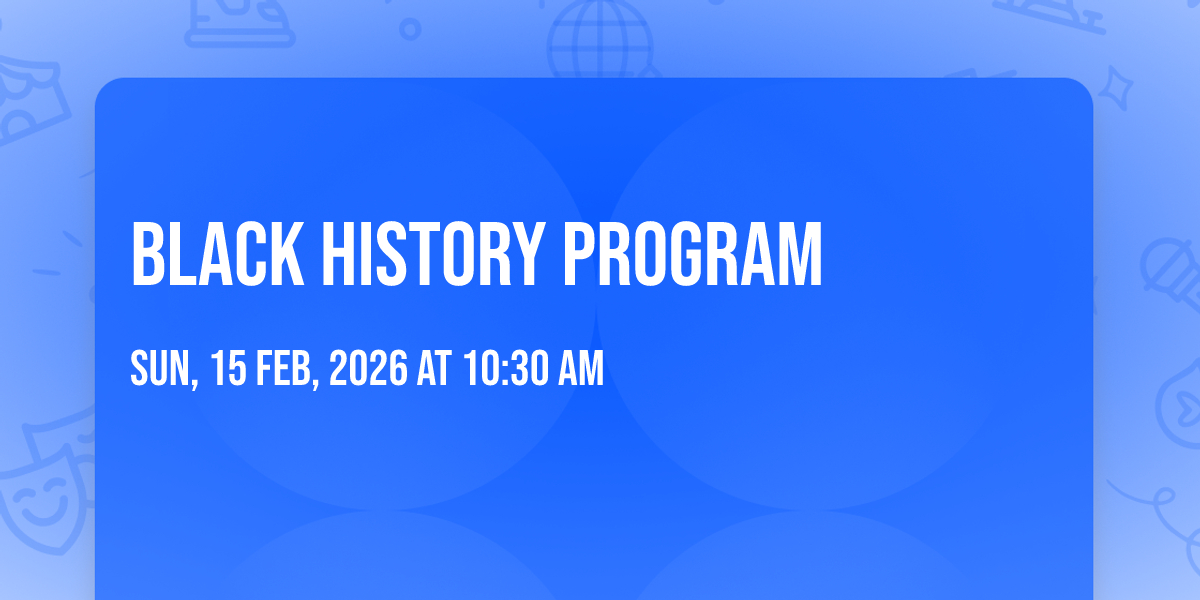 BLACK HISTORY PROGRAM

SUN, 15 FEB, 2026 AT 10:30 AM